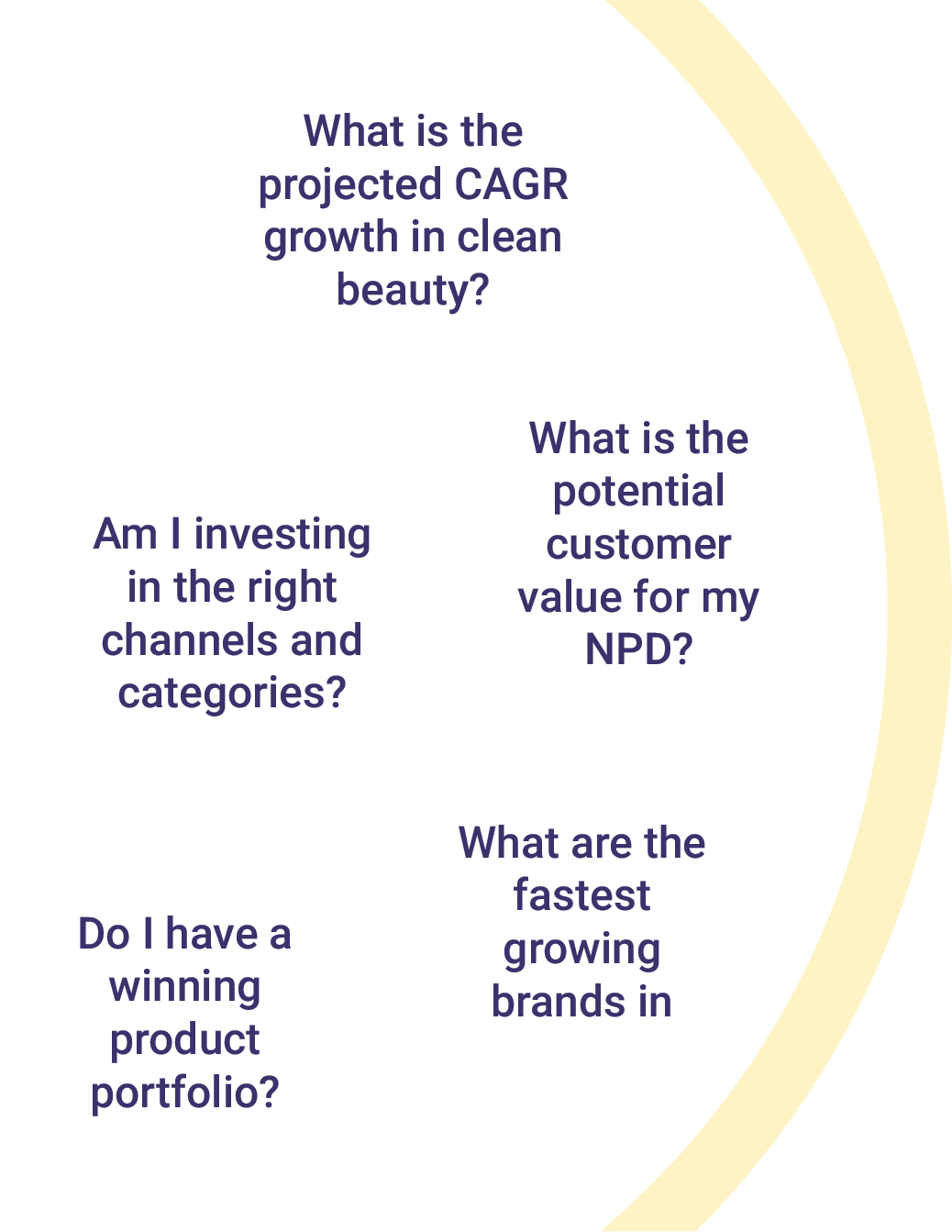 What is the projected CAGR growth in clean beauty?

Am I investing in the right channels and categories?

What is the potential customer value for my NPD?

Do I have a winning product portfolio?

What are the fastest growing brands in